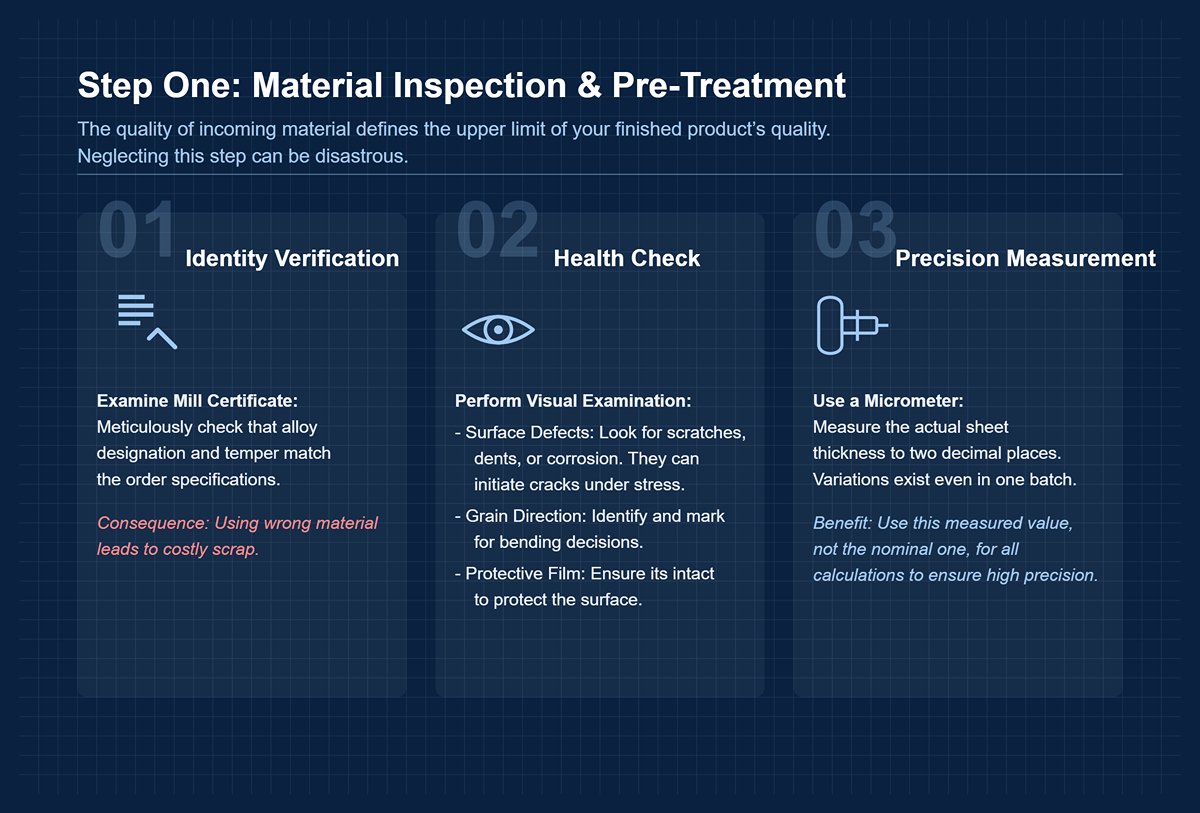 Step One: Material Inspection & Pre-Treatment

The quality of incoming material defines the upper limit of your finished product's quality. Neglecting this step can be disastrous.

01

Identity Verification

Examine Mill Certificate:
Meticulously check that alloy designation and temper match the order specifications.

Consequence: Using wrong material leads to costly scrap.

02

Health Check

Perform Visual Examination:

- Surface Defects: Look for scratches, dents, or corrosion. They can initiate cracks under stress.

- Grain Direction: Identify and mark for bending decisions.

- Protective Film: Ensure its intact to protect the surface.

03

Precision Measurement

Use a Micrometer:
Measure the actual sheet thickness to two decimal places. Variations exist even in one batch.

Benefit: Use this measured value, not the nominal one, for all calculations to ensure high precision.